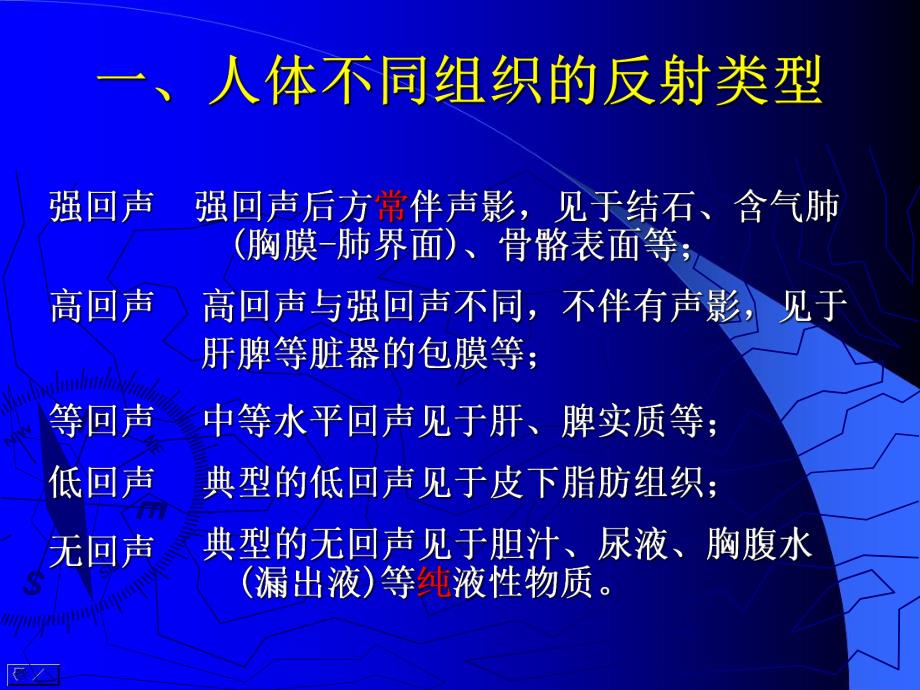 一、人体不同组织的反射类型

强回声　强回声后方常伴声影，见于结石、含气肺（胸膜-肺界面）、骨骼表面等；

高回声　高回声与强回声不同，不伴有声影，见于肝脾等脏器的包膜等；

等回声　中等水平回声见于肝、脾实质等；

低回声　典型的低回声见于皮下脂肪组织；

无回声　典型的无回声见于胆汁、尿液、胸腹水（漏出液）等纯液性物质。